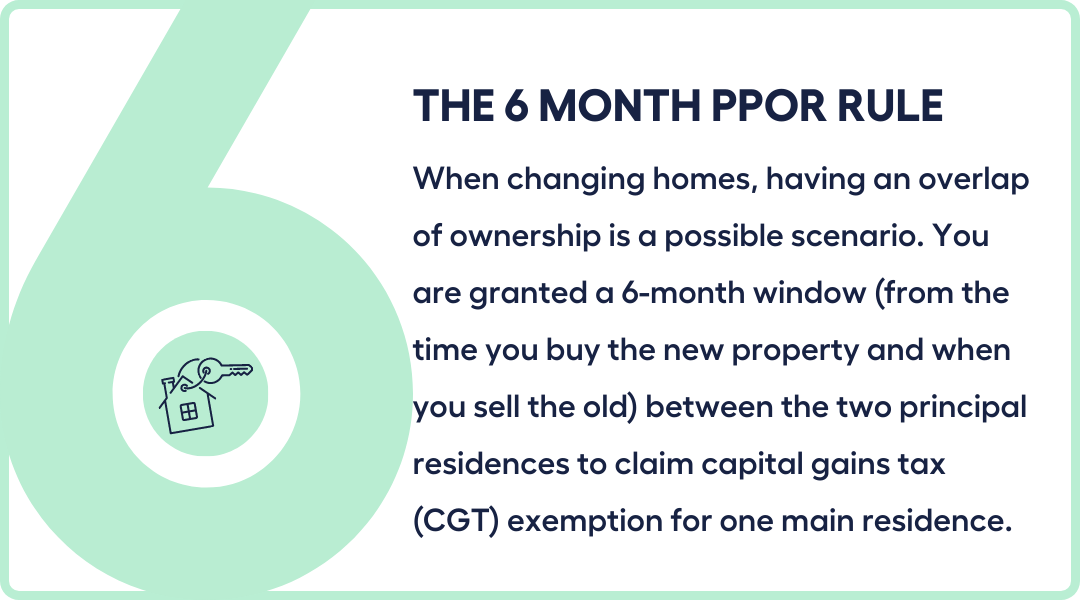 THE 6 MONTH PPOR RULE

When changing homes, having an overlap of ownership is a possible scenario. You are granted a 6-month window (from the time you buy the new property and when you sell the old) between the two principal residences to claim capital gains tax (CGT) exemption for one main residence.